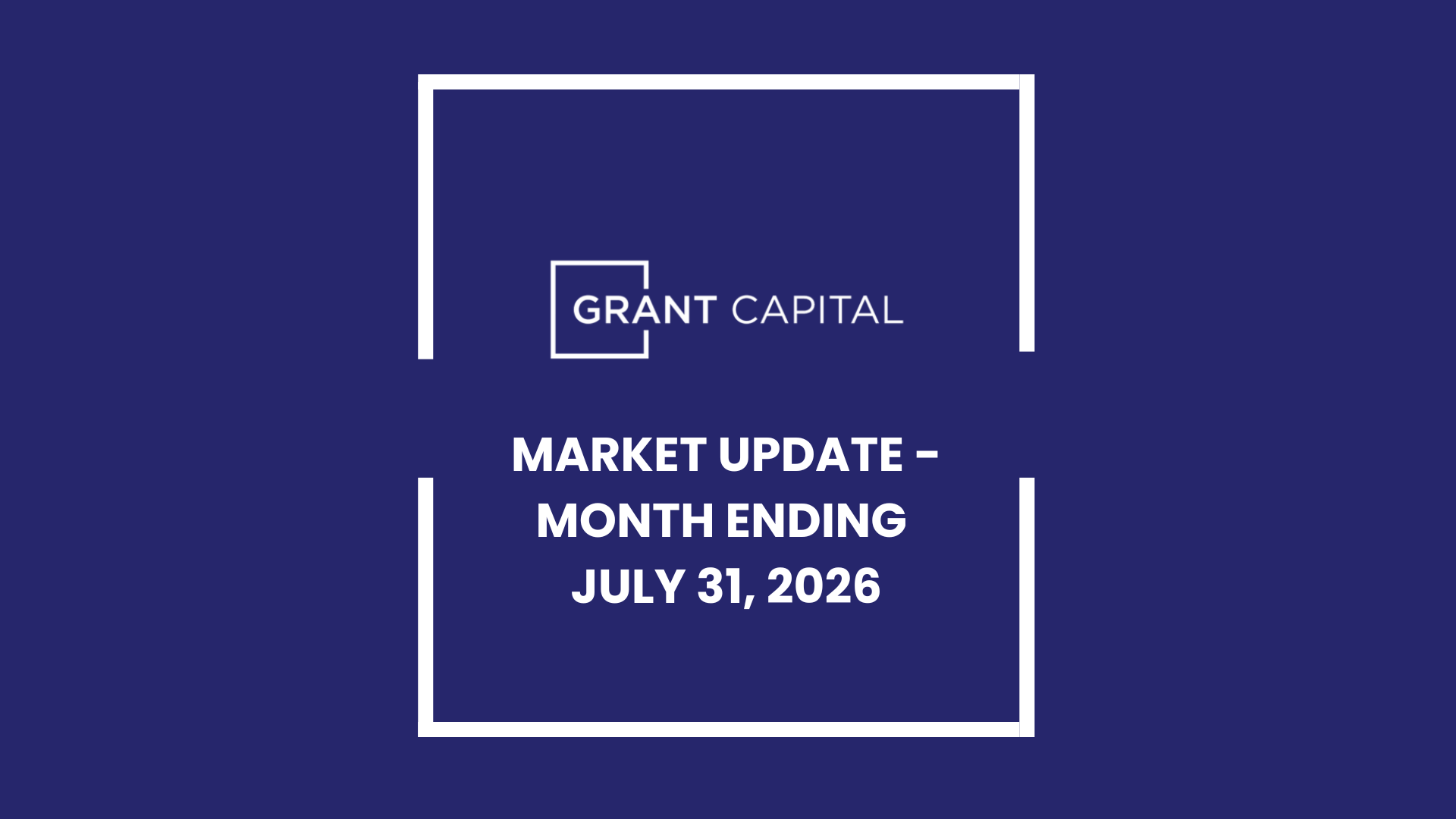 GRANT CAPITAL

MARKET UPDATE - MONTH ENDING JULY 31, 2026